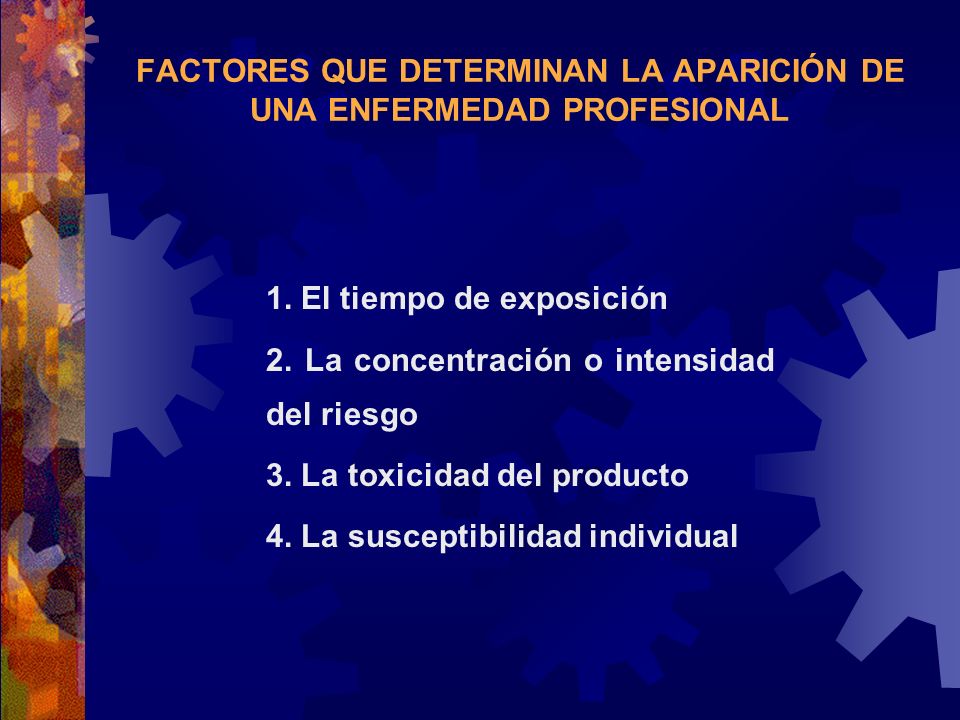 FACTORES QUE DETERMINAN LA APARICIÓN DE UNA ENFERMEDAD PROFESIONAL

1. El tiempo de exposición

2. La concentración o intensidad del riesgo

3. La toxicidad del producto

4. La susceptibilidad individual